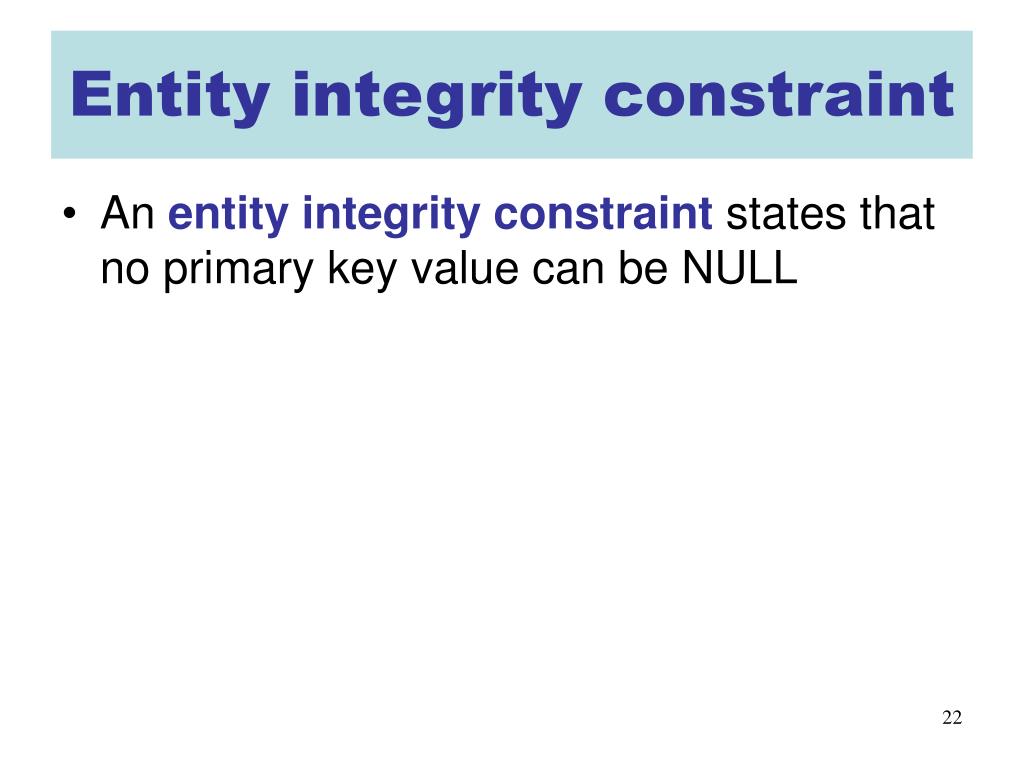 Entity integrity constraint

• An entity integrity constraint states that no primary key value can be NULL

22